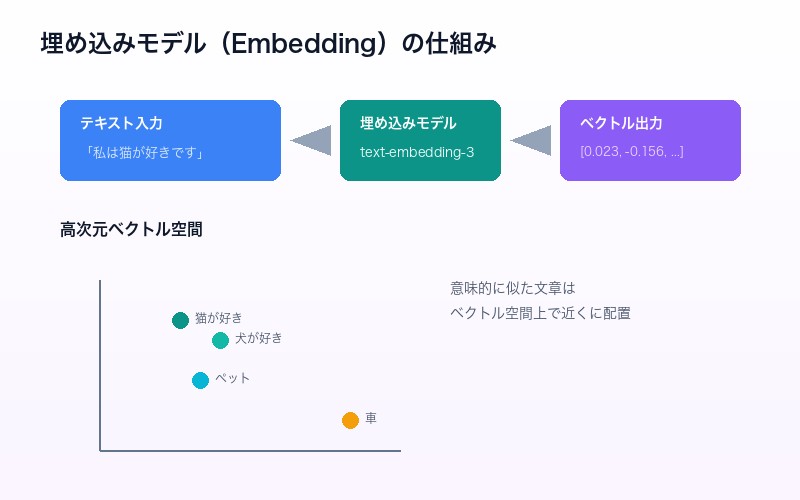 埋め込みモデル（Embedding）の仕組み

テキスト入力
「私は猫が好きです」

埋め込みモデル
text-embedding-3

ベクトル出力
[0.023, -0.156, ...]

高次元ベクトル空間

猫が好き
犬が好き
ペット
車

意味的に似た文章は
ベクトル空間上で近くに配置